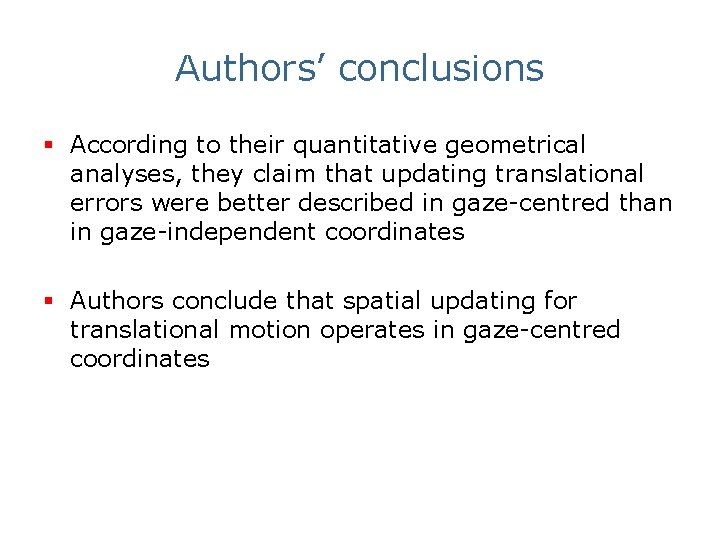 Authors’ conclusions

▪ According to their quantitative geometrical analyses, they claim that updating translational errors were better described in gaze-centred than in gaze-independent coordinates

▪ Authors conclude that spatial updating for translational motion operates in gaze-centred coordinates